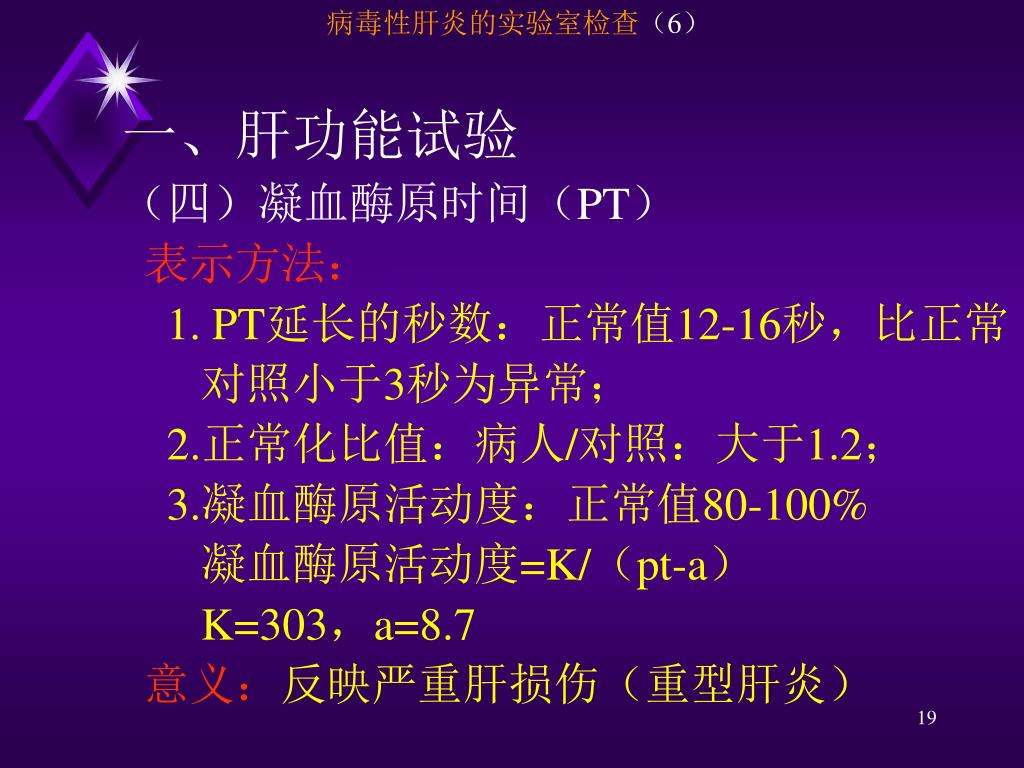 病毒性肝炎的实验室检查（6）

一、肝功能试验

（四）凝血酶原时间（PT）

表示方法：

1. PT延长的秒数：正常值12-16秒，比正常对照小于3秒为异常；

2.正常化比值：病人/对照：大于1.2；

3.凝血酶原活动度：正常值80-100%

凝血酶原活动度=K/（pt-a）

K=303，a=8.7

意义：反映严重肝损伤（重型肝炎）

19